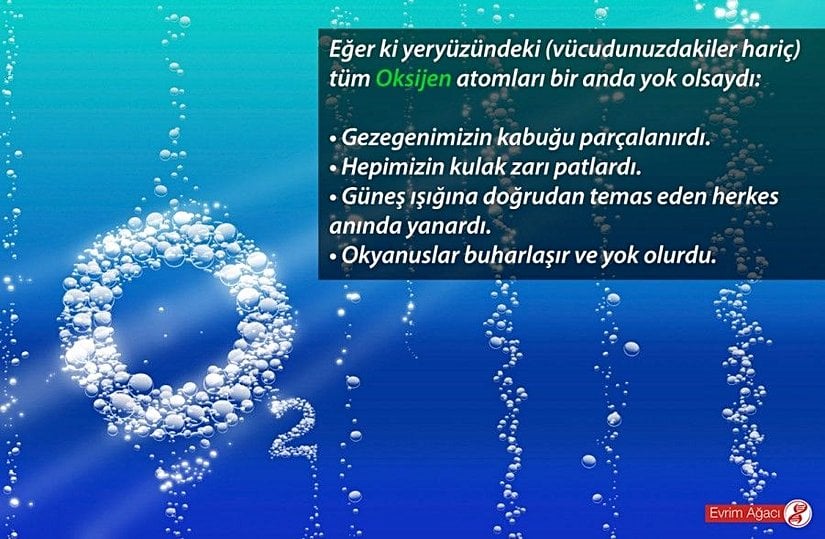 Eğer ki yeryüzündeki (vücudunuzdakiler hariç) tüm Oksijen atomları bir anda yok olsaydı:

• Gezegenimizin kabuğu parçalanırdı.
• Hepimizin kulak zarı patlardı.
• Güneş ışığına doğrudan temas eden herkes anında yanardı.
• Okyanuslar buharlaşır ve yok olurdu.

$O_2$

Evrim Ağacı